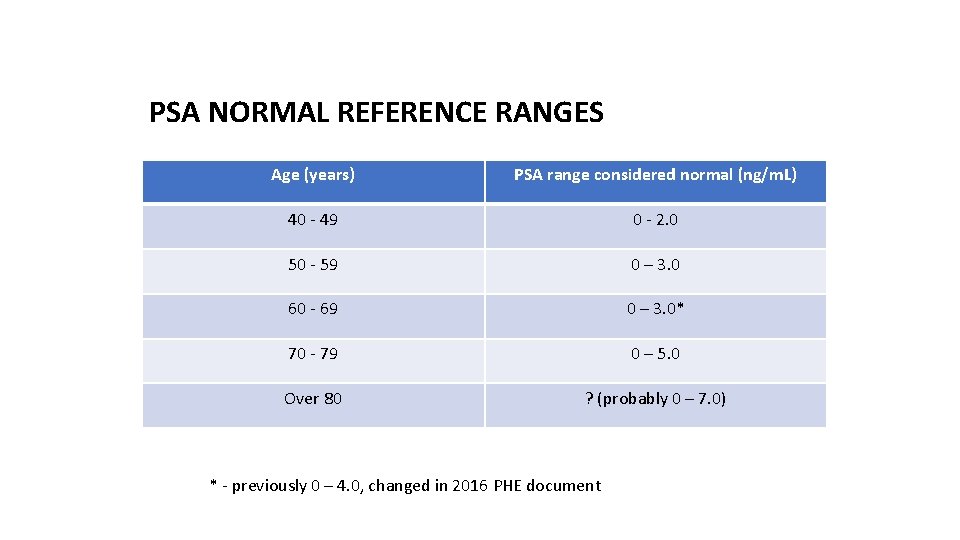 PSA NORMAL REFERENCE RANGES

| Age (years) | PSA range considered normal (ng/mL) |
|---|---|
| 40 - 49 | 0 - 2.0 |
| 50 - 59 | 0 – 3.0 |
| 60 - 69 | 0 – 3.0* |
| 70 - 79 | 0 – 5.0 |
| Over 80 | ? (probably 0 – 7.0) |

* - previously 0 – 4.0, changed in 2016 PHE document